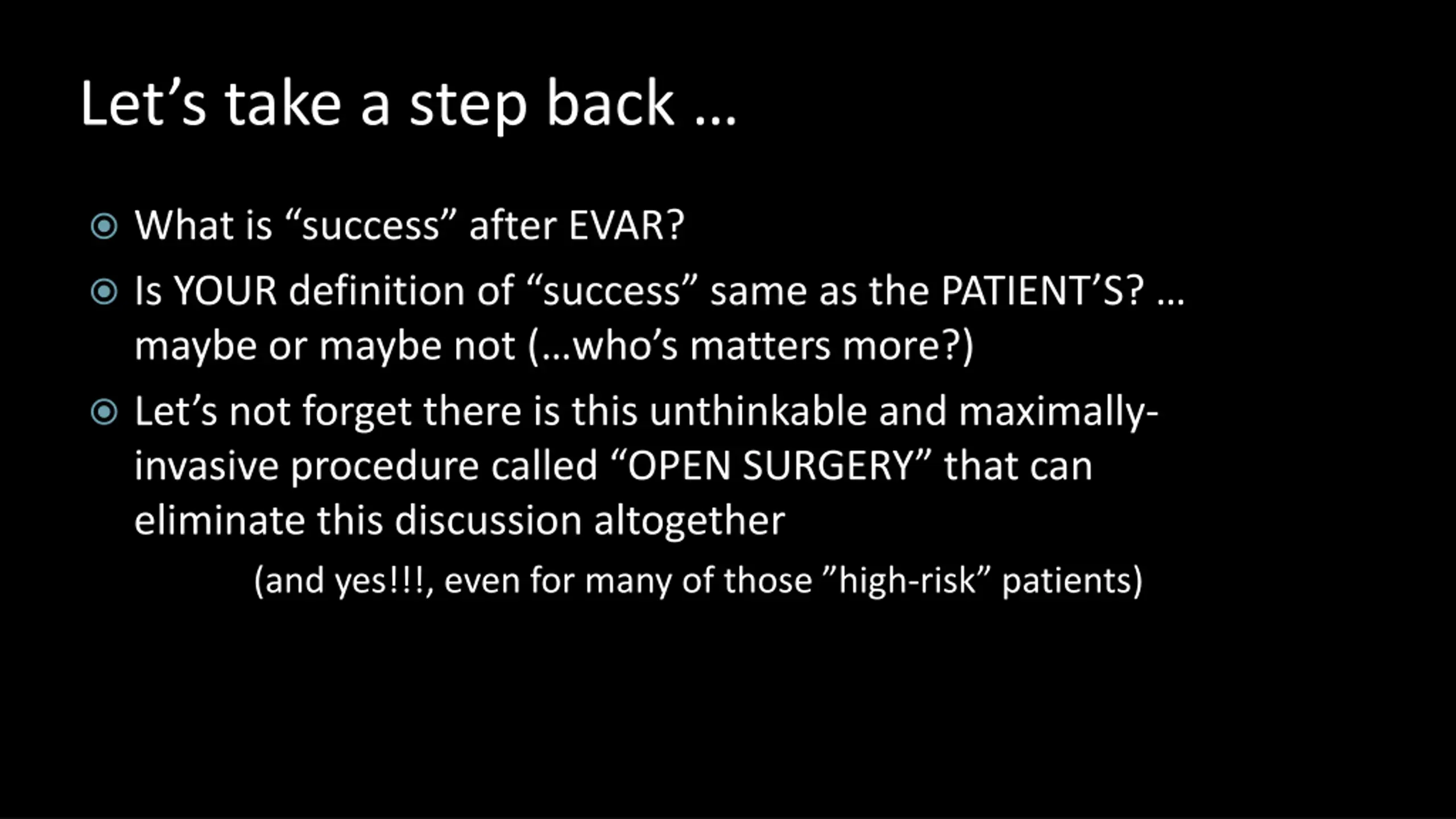 Let’s take a step back …

What is “success” after EVAR?

Is YOUR definition of “success” same as the PATIENT’S? … maybe or maybe not (…who’s matters more?)

Let’s not forget there is this unthinkable and maximally-invasive procedure called “OPEN SURGERY” that can eliminate this discussion altogether

(and yes!!!, even for many of those ”high-risk” patients)